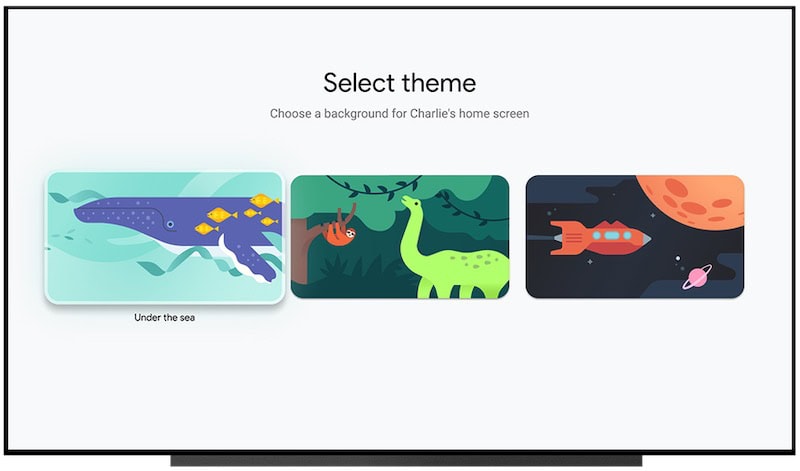 Select theme

Choose a background for Charlie's home screen

Under the sea